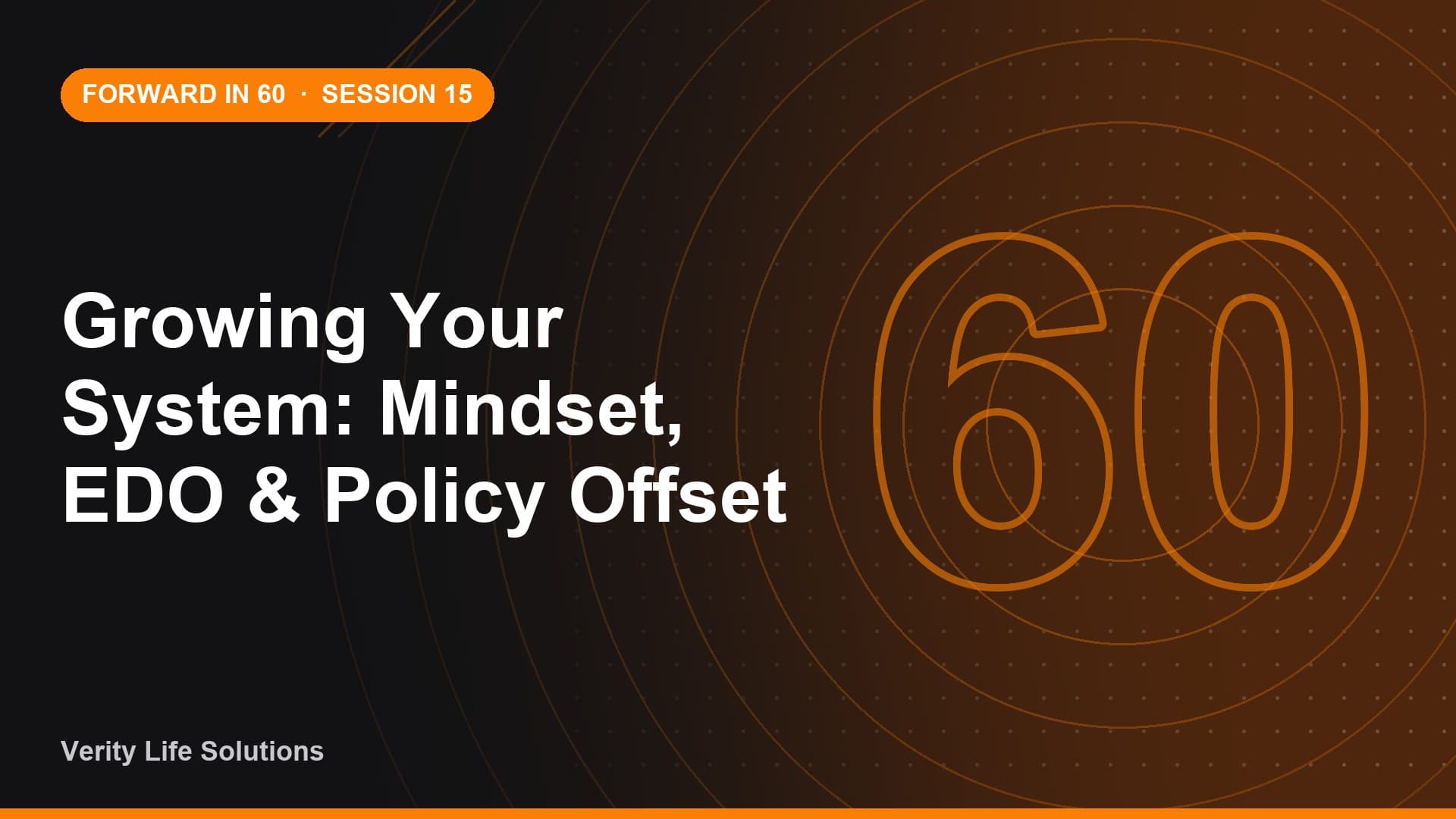 FORWARD IN 60 · SESSION 15

Growing Your System: Mindset, EDO & Policy Offset

60

Verity Life Solutions